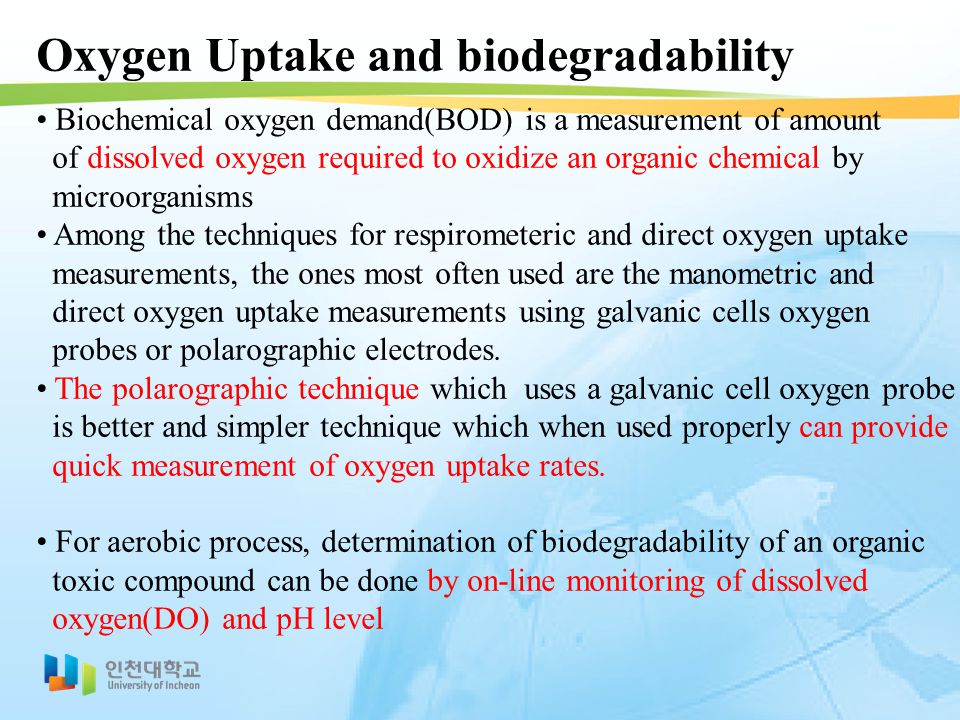 Oxygen Uptake and biodegradability

• Biochemical oxygen demand(BOD) is a measurement of amount of dissolved oxygen required to oxidize an organic chemical by microorganisms

• Among the techniques for respirometeric and direct oxygen uptake measurements, the ones most often used are the manometric and direct oxygen uptake measurements using galvanic cells oxygen probes or polarographic electrodes.

• The polarographic technique which uses a galvanic cell oxygen probe is better and simpler technique which when used properly can provide quick measurement of oxygen uptake rates.

• For aerobic process, determination of biodegradability of an organic toxic compound can be done by on-line monitoring of dissolved oxygen(DO) and pH level

인천대학교
University of Incheon